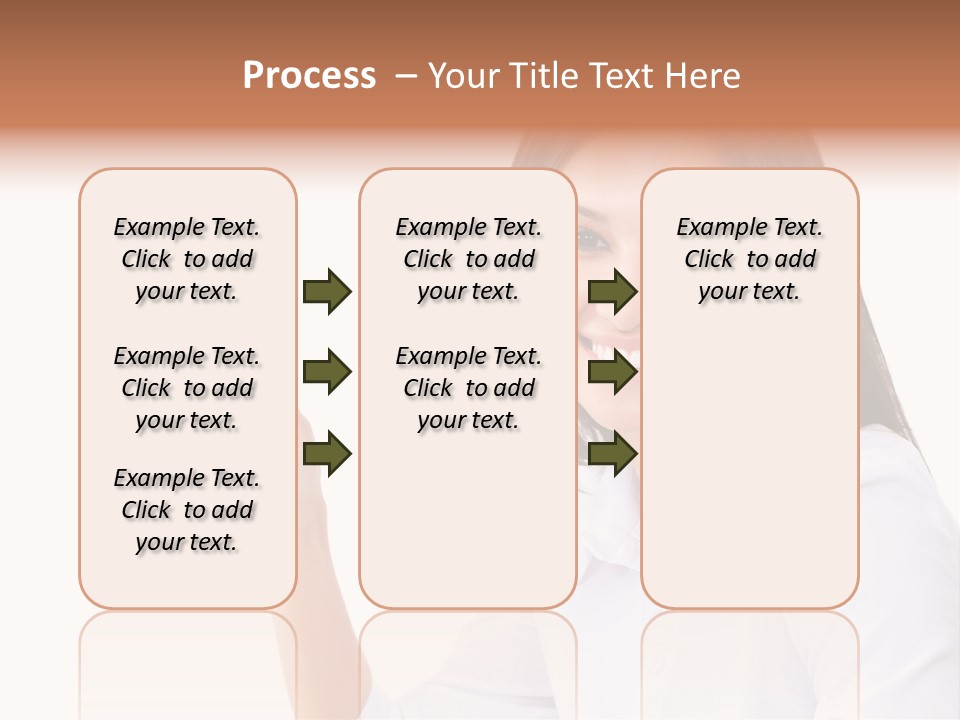 Process – Your Title Text Here

Example Text. Click to add your text.

Example Text. Click to add your text.

Example Text. Click to add your text.

Example Text. Click to add your text.

Example Text. Click to add your text.

Example Text. Click to add your text.